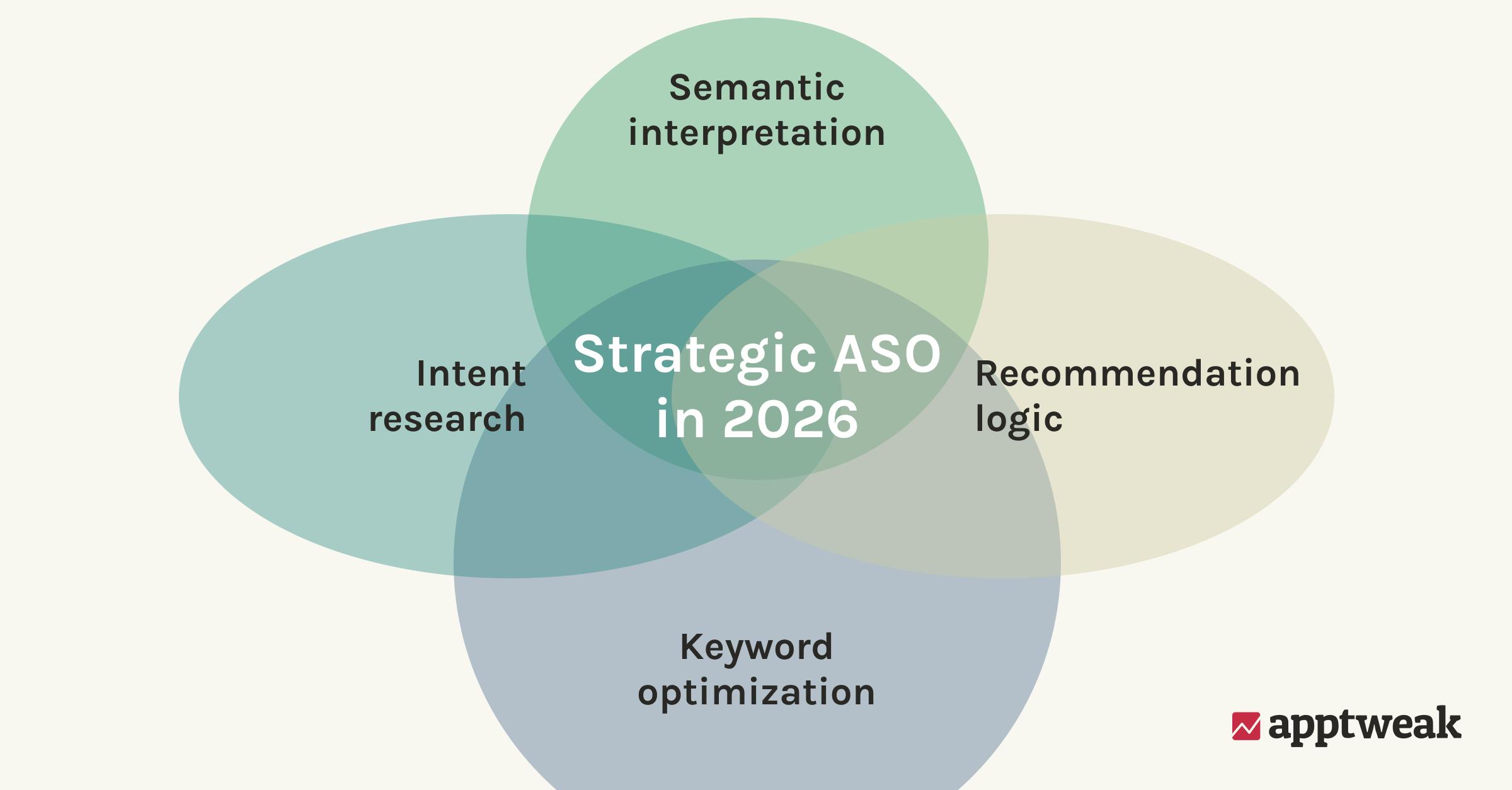 Semantic interpretation

Intent research

Strategic ASO in 2026

Recommendation logic

Keyword optimization

apptweak